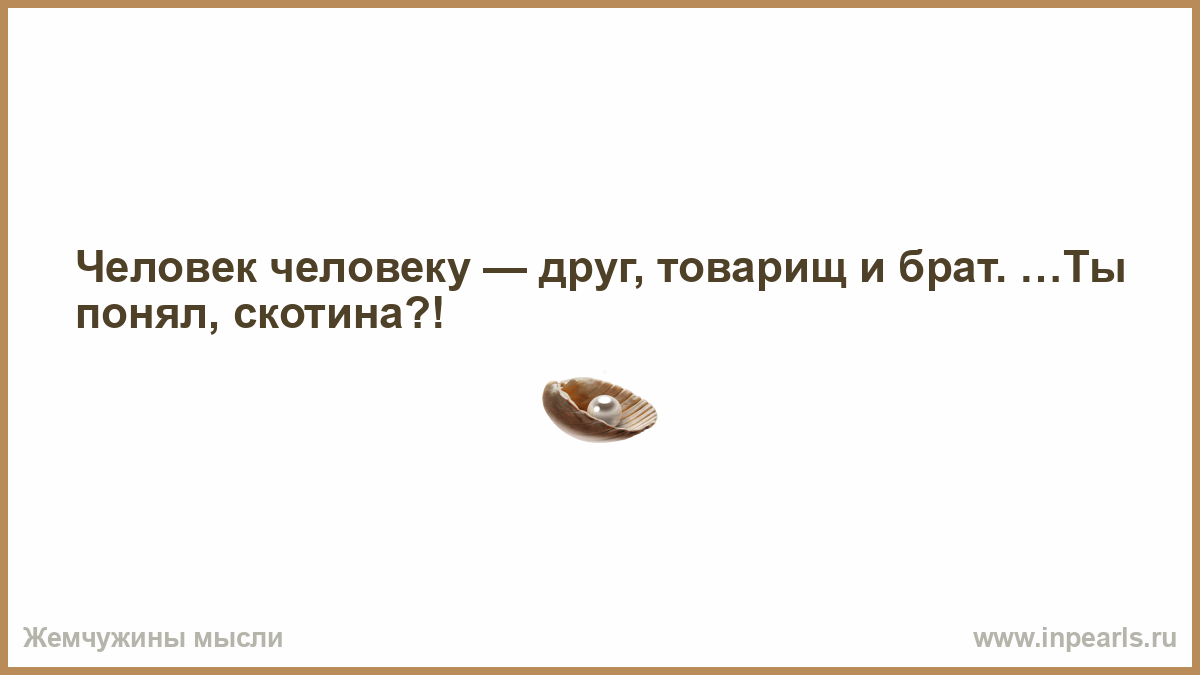 Человек человеку — друг, товарищ и брат. …Ты понял, скотина?!

Жемчужины мысли

www.inpearls.ru